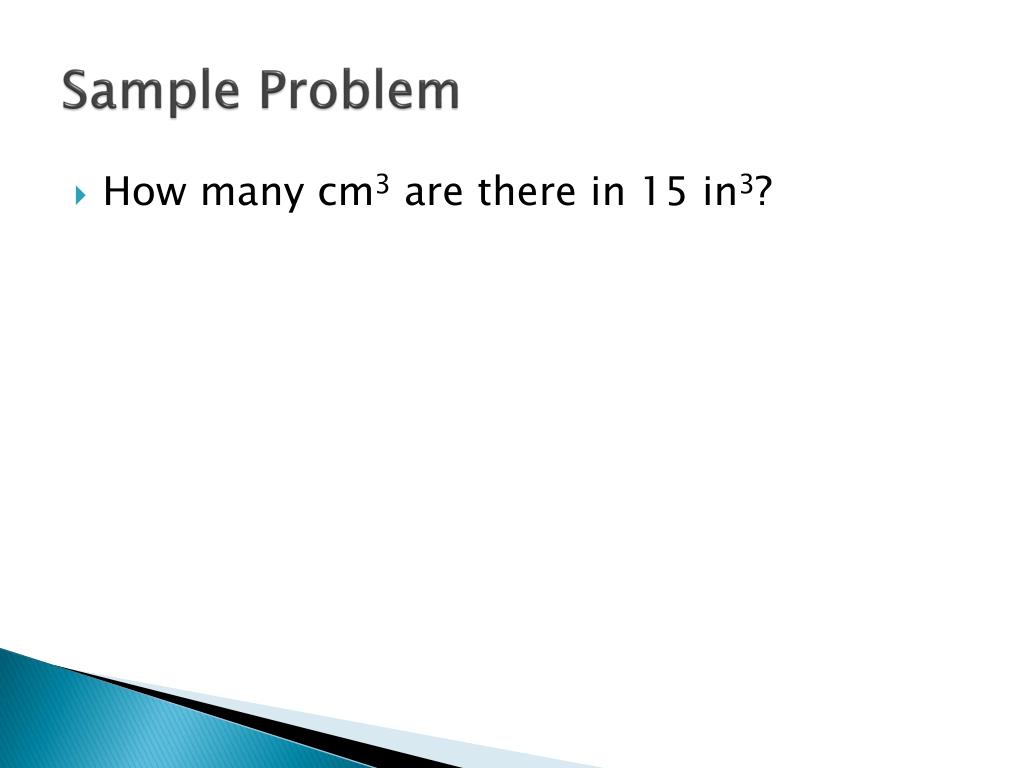 Sample Problem

How many $cm^3$ are there in 15 $in^3$?